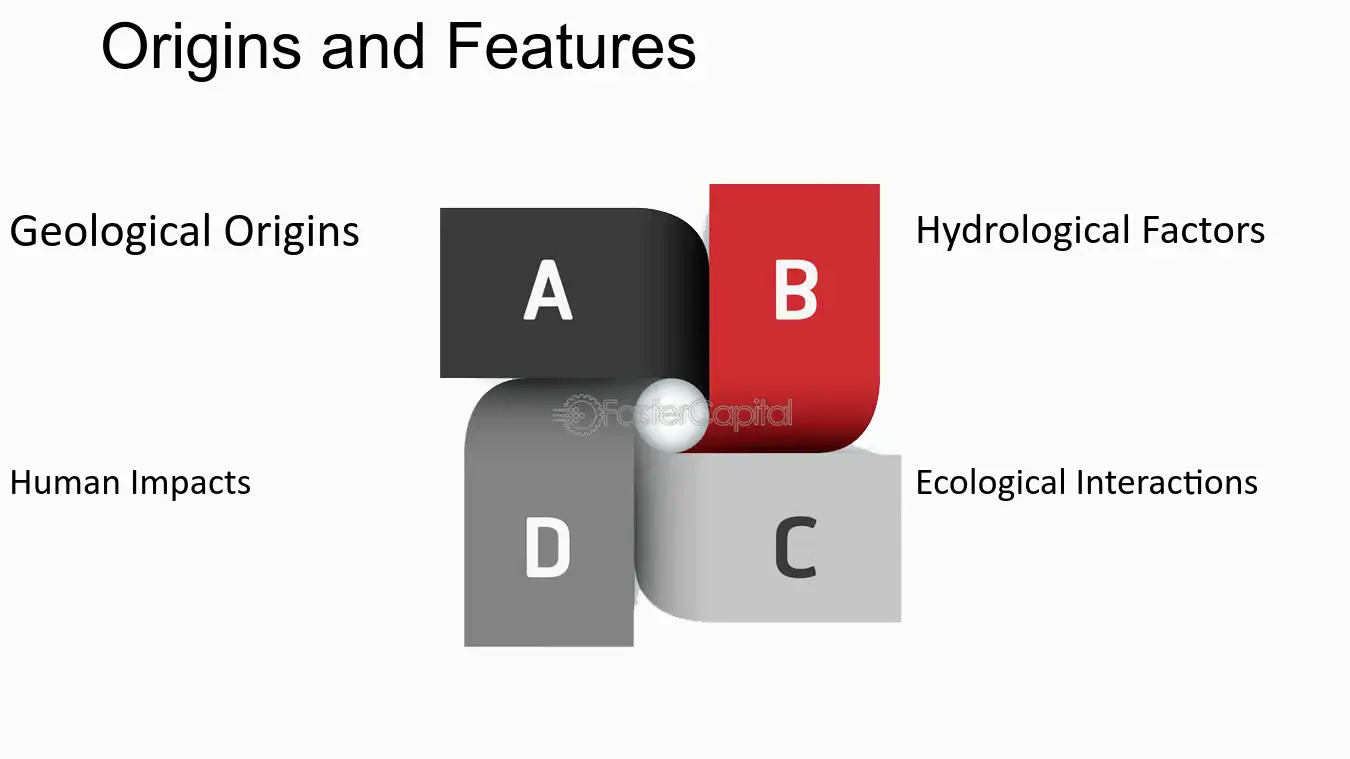 Origins and Features

Geological Origins

A

B

Hydrological Factors

FasterCapital

Human Impacts

D

C

Ecological Interactions